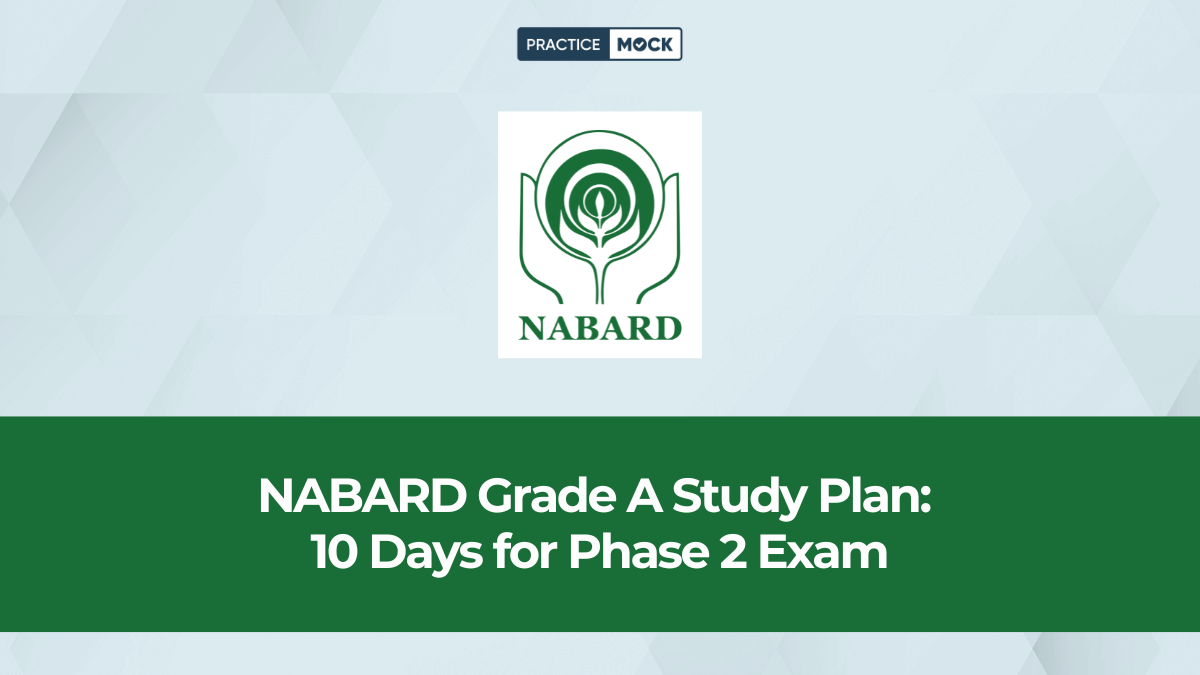 PRACTICE MOCK

NABARD

NABARD Grade A Study Plan:
10 Days for Phase 2 Exam